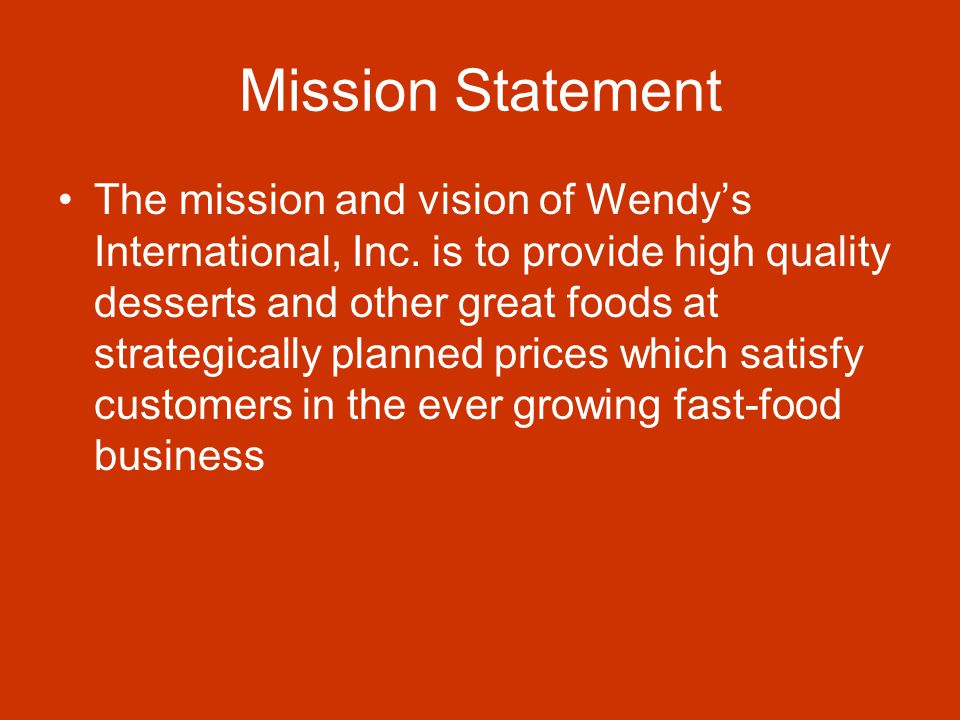 Mission Statement

• The mission and vision of Wendy’s International, Inc. is to provide high quality desserts and other great foods at strategically planned prices which satisfy customers in the ever growing fast-food business